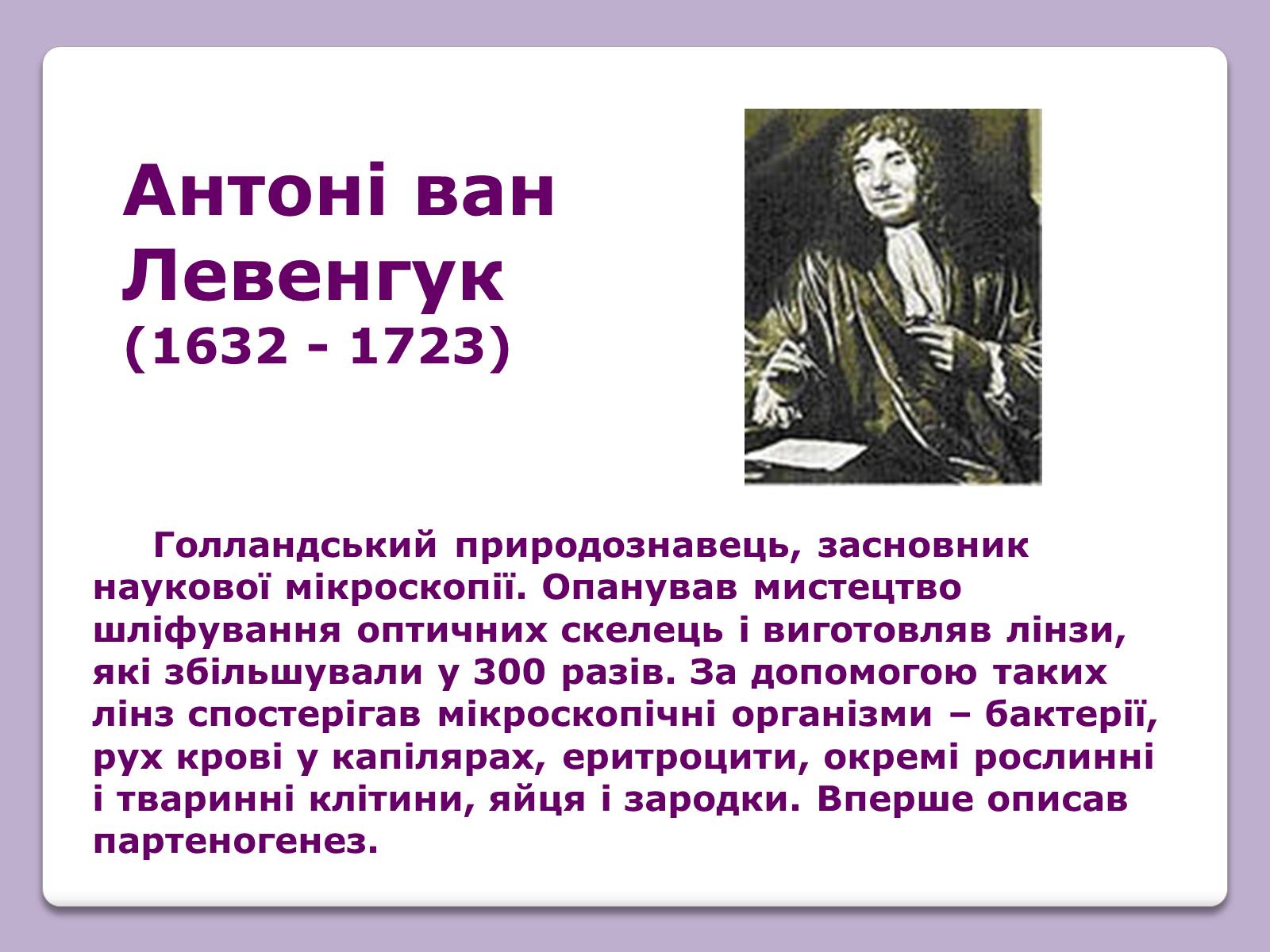 Антоні ван Левенгук
(1632 - 1723)

Голландський природознавець, засновник наукової мікроскопії. Опанував мистецтво шліфування оптичних скелець і виготовляв лінзи, які збільшували у 300 разів. За допомогою таких лінз спостерігав мікроскопічні організми – бактерії, рух крові у капілярах, еритроцити, окремі рослинні і тваринні клітини, яйця і зародки. Вперше описав партеногенез.